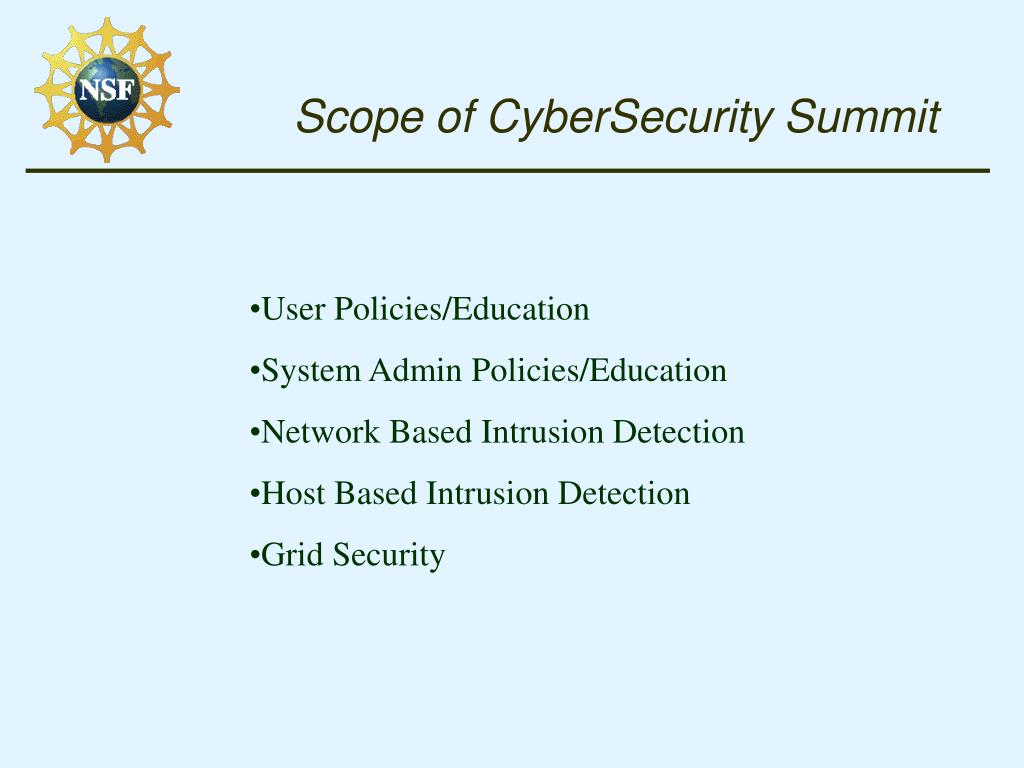 NSF

Scope of CyberSecurity Summit

•User Policies/Education

•System Admin Policies/Education

•Network Based Intrusion Detection

•Host Based Intrusion Detection

•Grid Security